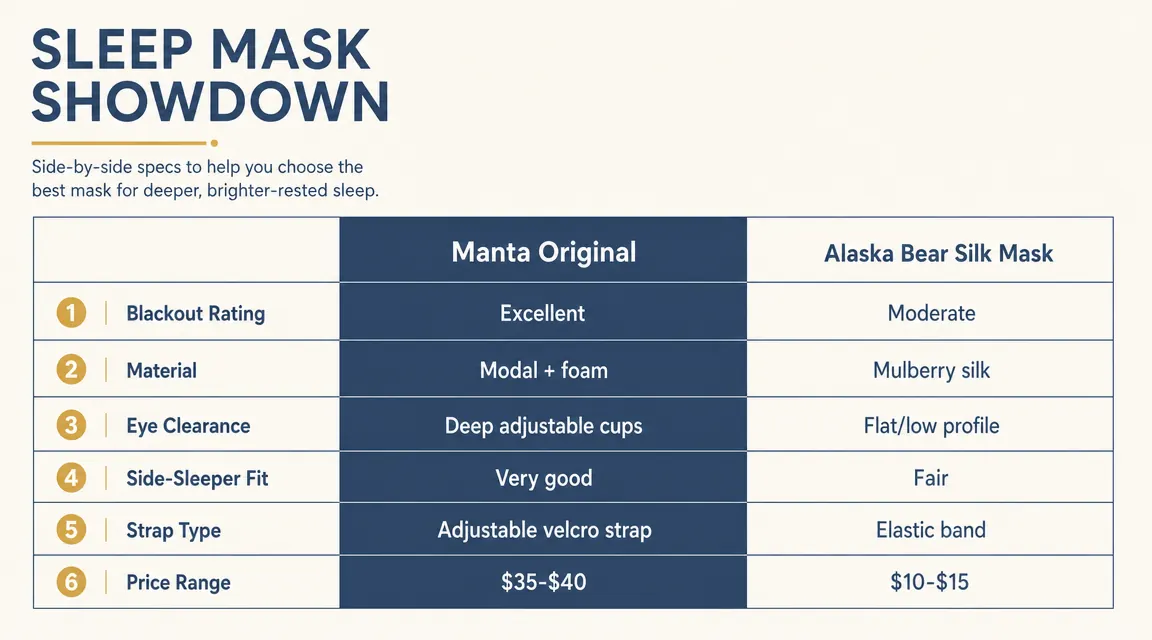 SLEEP MASK SHOWDOWN

Side-by-side specs to help you choose the best mask for deeper, brighter-rested sleep.

| | Manta Original | Alaska Bear Silk Mask |
|---|---|---|
| 1 Blackout Rating | Excellent | Moderate |
| 2 Material | Modal + foam | Mulberry silk |
| 3 Eye Clearance | Deep adjustable cups | Flat/low profile |
| 4 Side-Sleeper Fit | Very good | Fair |
| 5 Strap Type | Adjustable velcro strap | Elastic band |
| 6 Price Range | \$35-\$40 | \$10-\$15 |